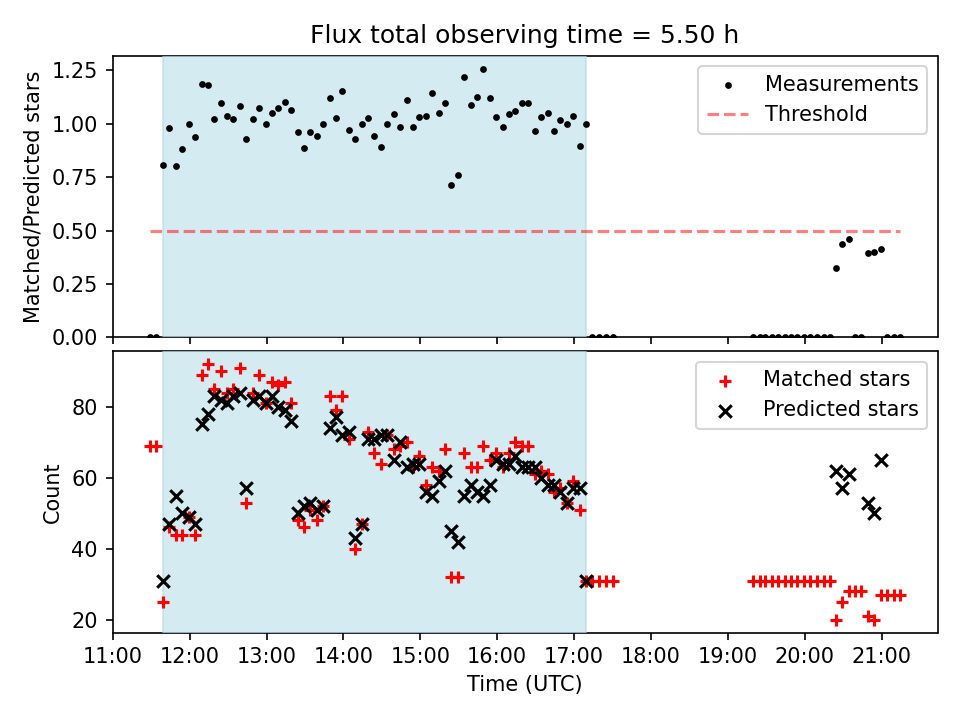 Flux total observing time = 5.50 h

Matched/Predicted stars

1.25
1.00
0.75
0.50
0.25
0.00

Measurements
Threshold

Count

80
60
40
20

Matched stars
Predicted stars

11:00 12:00 13:00 14:00 15:00 16:00 17:00 18:00 19:00 20:00 21:00

Time (UTC)